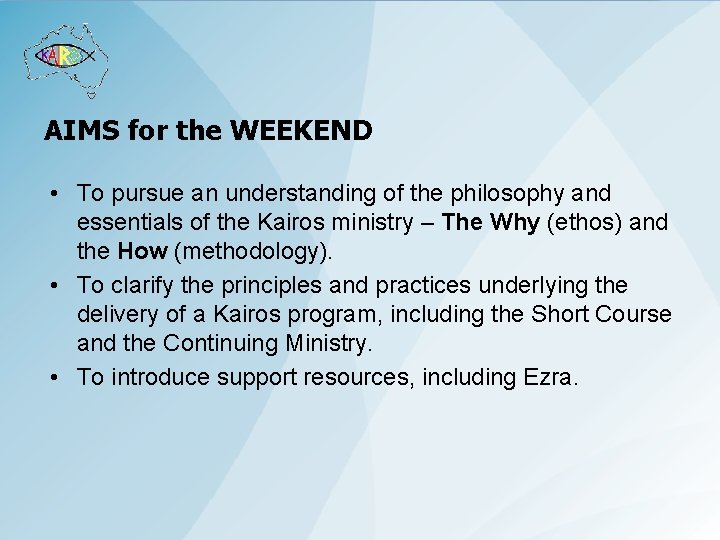 KAIROS

AIMS for the WEEKEND

• To pursue an understanding of the philosophy and essentials of the Kairos ministry – The Why (ethos) and the How (methodology).
• To clarify the principles and practices underlying the delivery of a Kairos program, including the Short Course and the Continuing Ministry.
• To introduce support resources, including Ezra.